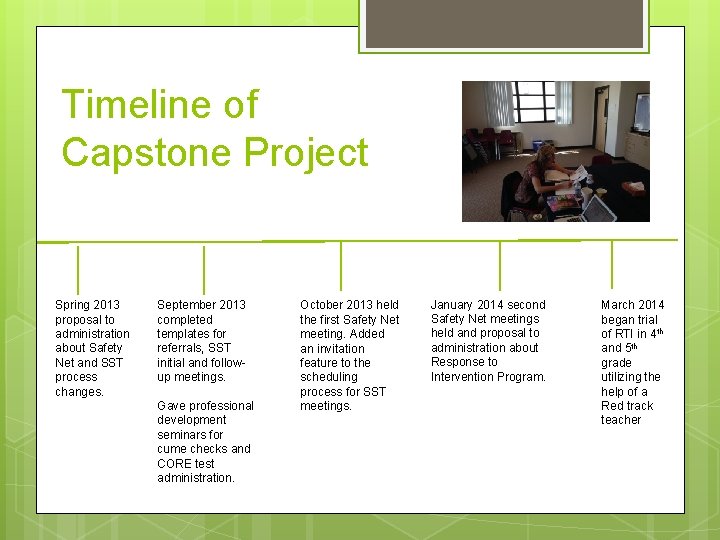 Timeline of Capstone Project

Spring 2013 proposal to administration about Safety Net and SST process changes.

September 2013 completed templates for referrals, SST initial and follow-up meetings.

Gave professional development seminars for cume checks and CORE test administration.

October 2013 held the first Safety Net meeting. Added an invitation feature to the scheduling process for SST meetings.

January 2014 second Safety Net meetings held and proposal to administration about Response to Intervention Program.

March 2014 began trial of RTI in 4$^{th}$ and 5$^{th}$ grade utilizing the help of a Red track teacher